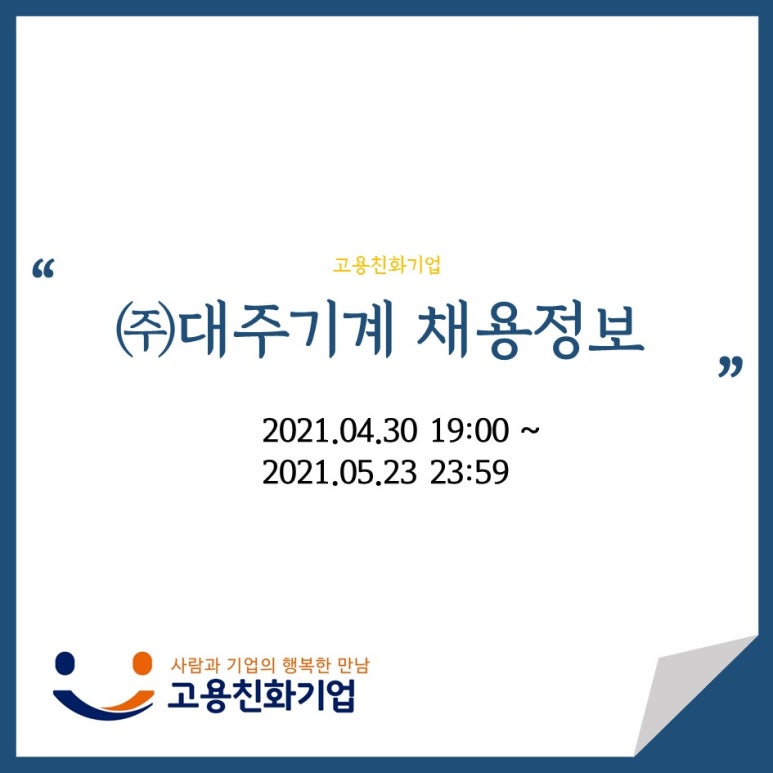 “

고용친화기업

㈜대주기계 채용정보

”

2021.04.30 19:00 ~
2021.05.23 23:59

사람과 기업의 행복한 만남
고용친화기업